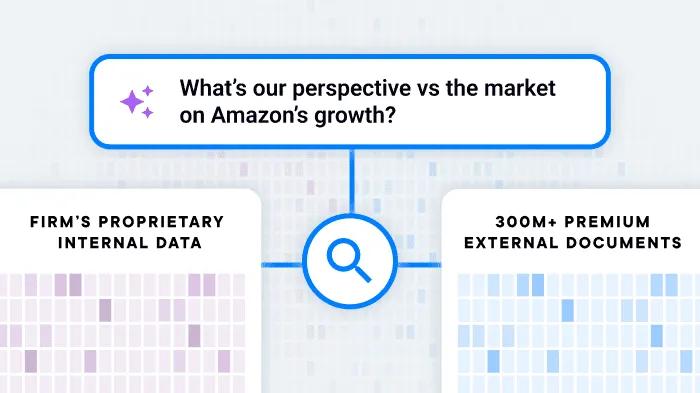 What's our perspective vs the market on Amazon's growth?

FIRM'S PROPRIETARY INTERNAL DATA

300M+ PREMIUM EXTERNAL DOCUMENTS